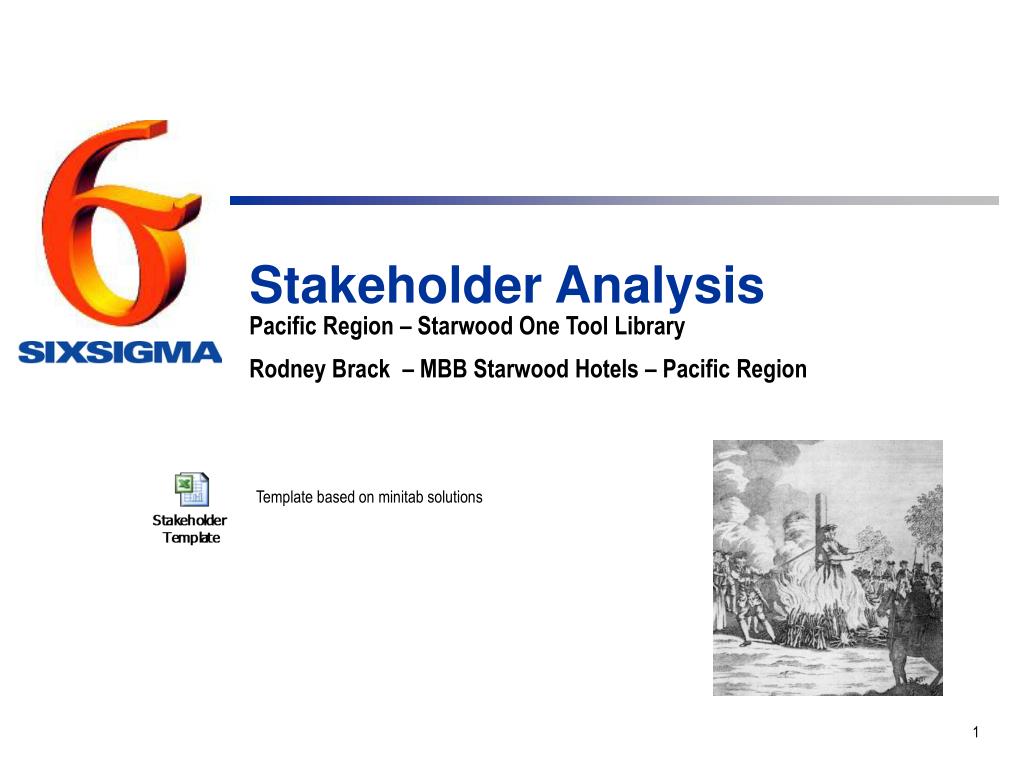 SIXSIGMA

Stakeholder Analysis

Pacific Region – Starwood One Tool Library

Rodney Brack – MBB Starwood Hotels – Pacific Region

Stakeholder Template

Template based on minitab solutions

1